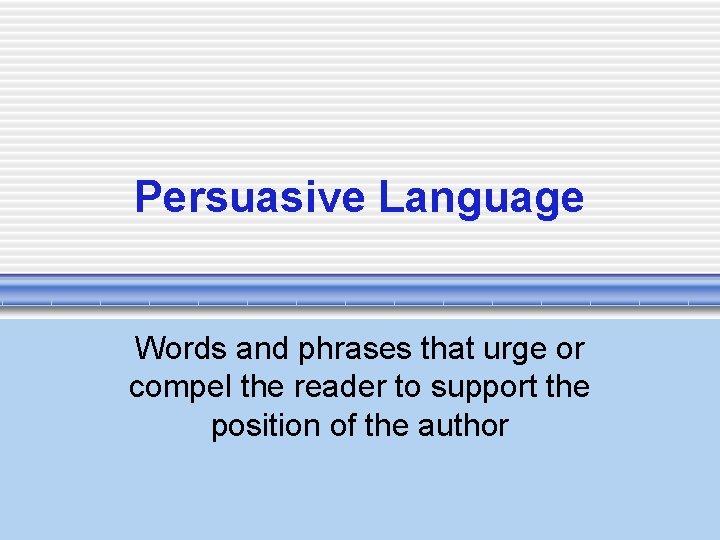 Persuasive Language

Words and phrases that urge or compel the reader to support the position of the author